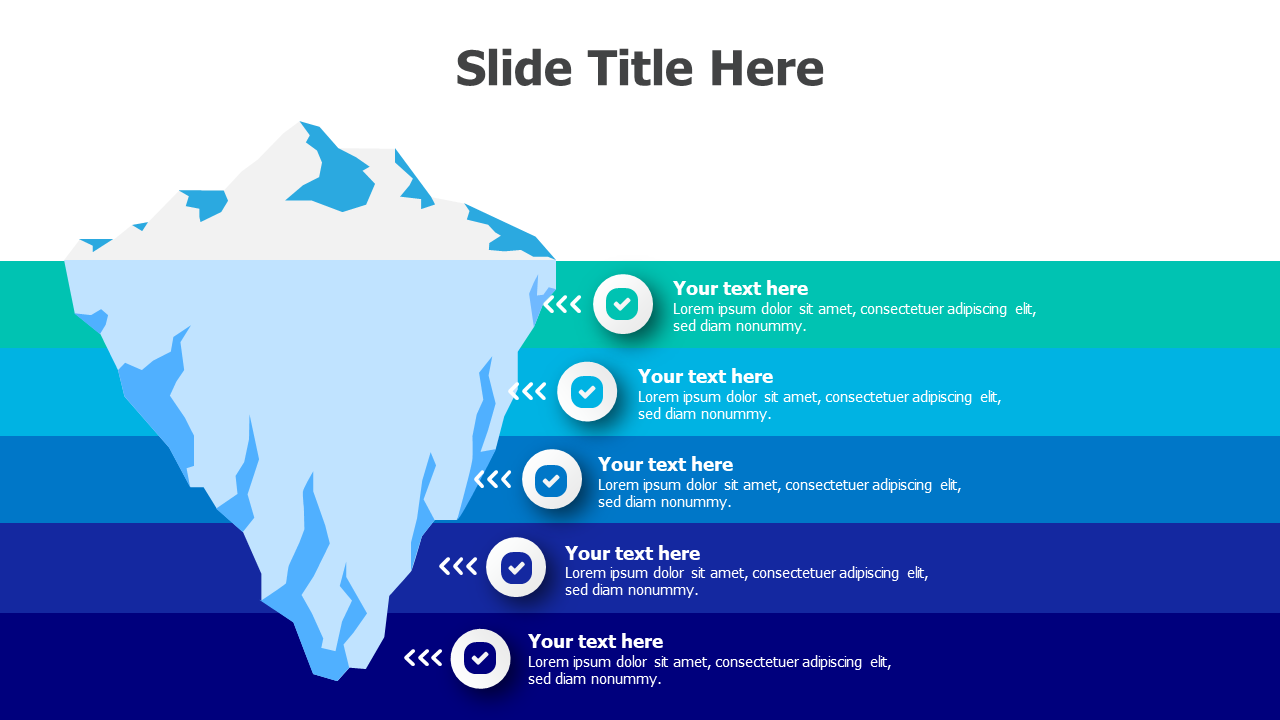 Slide Title Here

Your text here
Lorem ipsum dolor sit amet, consectetuer adipiscing elit, sed diam nonummy.

Your text here
Lorem ipsum dolor sit amet, consectetuer adipiscing elit, sed diam nonummy.

Your text here
Lorem ipsum dolor sit amet, consectetuer adipiscing elit, sed diam nonummy.

Your text here
Lorem ipsum dolor sit amet, consectetuer adipiscing elit, sed diam nonummy.

Your text here
Lorem ipsum dolor sit amet, consectetuer adipiscing elit, sed diam nonummy.